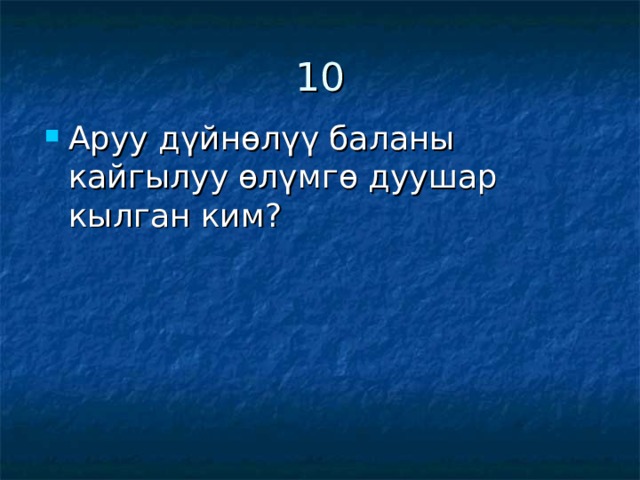 10

Аруу дүйнөлүү баланы кайгылуу өлүмгө дуушар кылган ким?